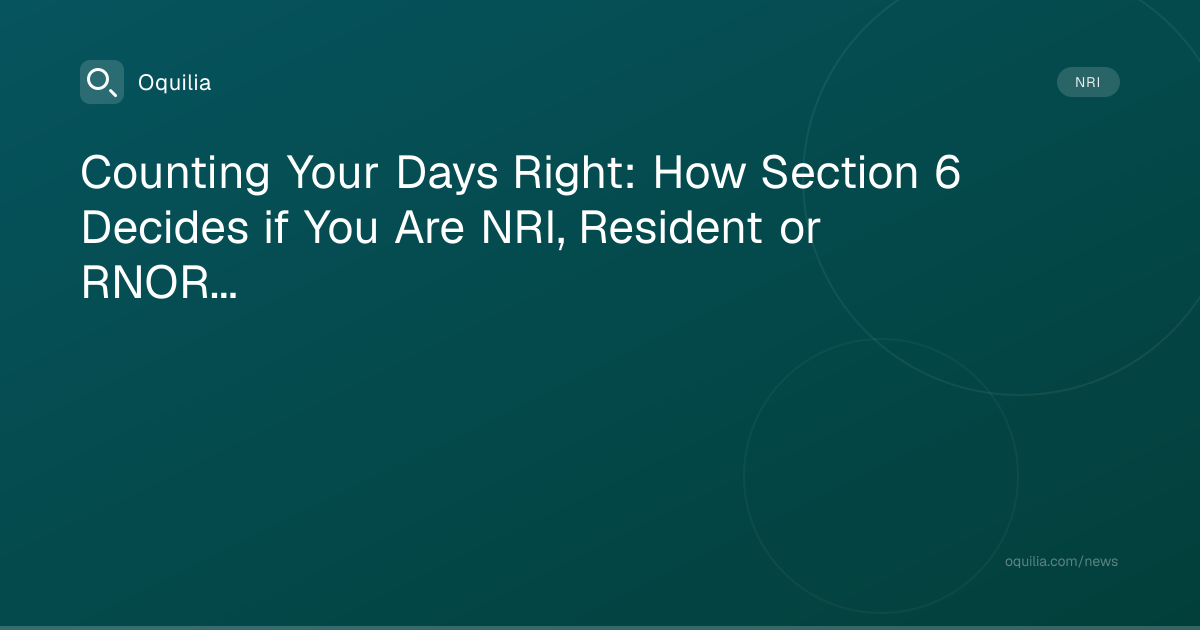 Oquilia

NRI

Counting Your Days Right: How Section 6 Decides if You Are NRI, Resident or RNOR...

oquilia.com/news